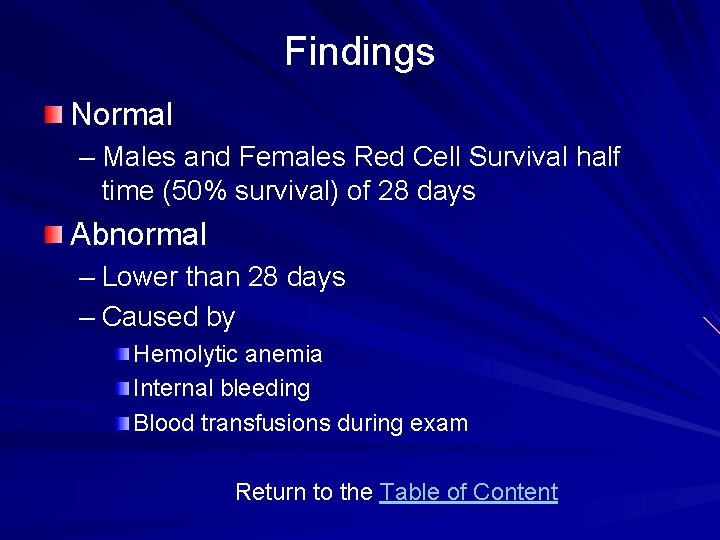 Findings

Normal

– Males and Females Red Cell Survival half time (50% survival) of 28 days

Abnormal

– Lower than 28 days

– Caused by

Hemolytic anemia

Internal bleeding

Blood transfusions during exam

Return to the Table of Content